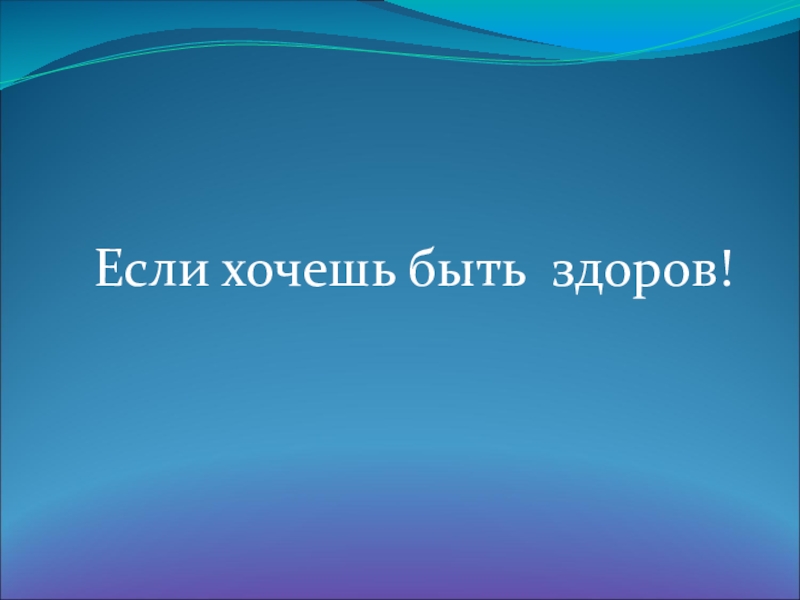 Если хочешь быть здоров!